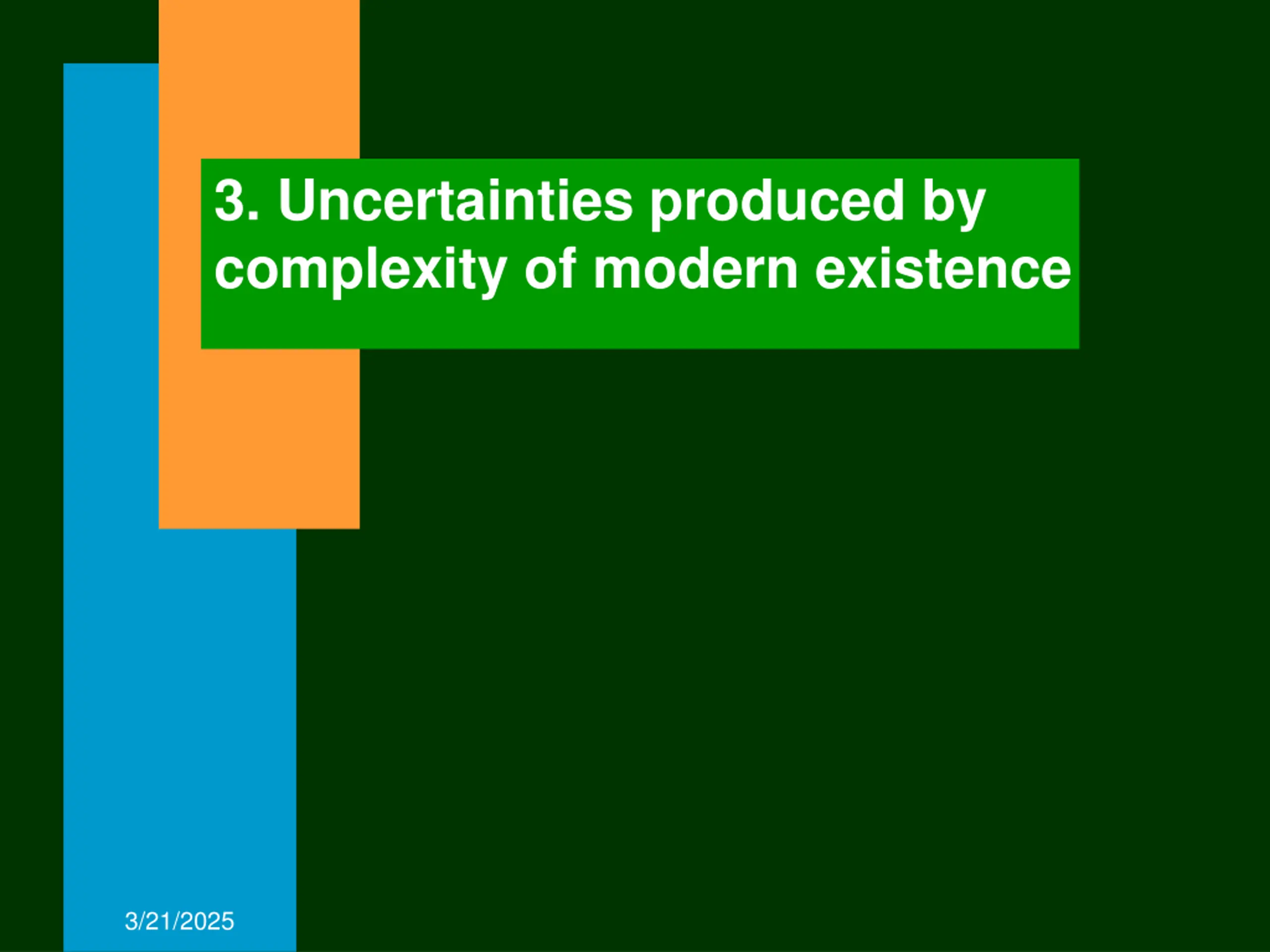 3. Uncertainties produced by complexity of modern existence

3/21/2025